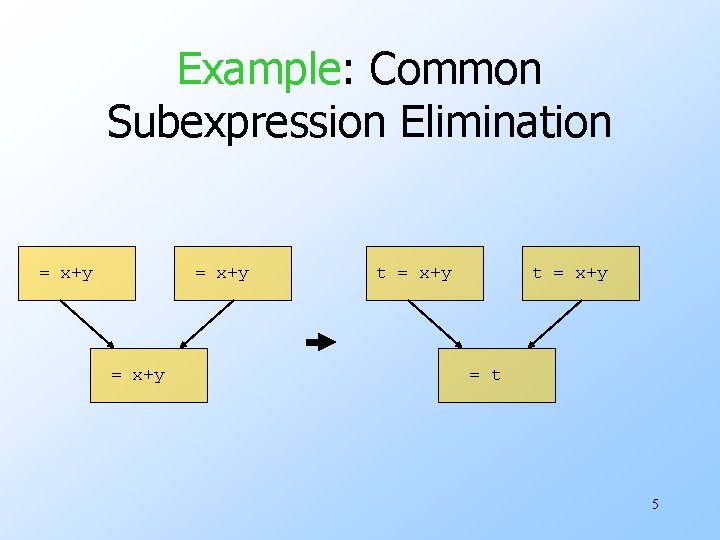 Example: Common Subexpression Elimination

= x+y

= x+y

= x+y

t = x+y

t = x+y

= t

5